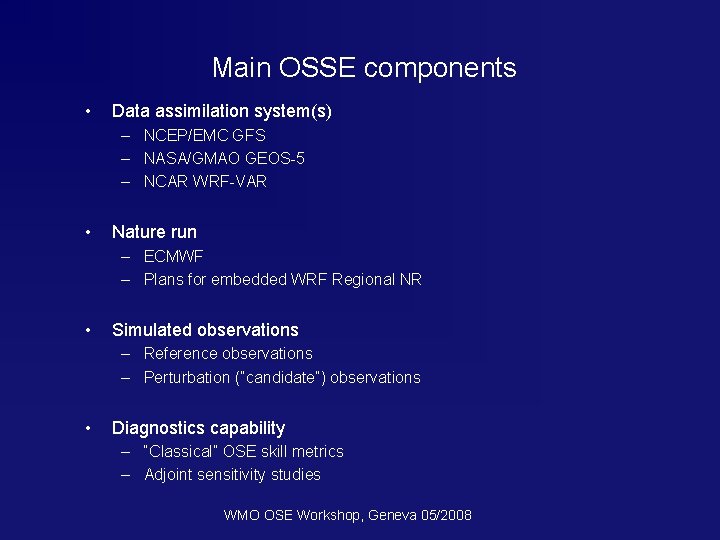 Main OSSE components

• Data assimilation system(s)
– NCEP/EMC GFS
– NASA/GMAO GEOS-5
– NCAR WRF-VAR

• Nature run
– ECMWF
– Plans for embedded WRF Regional NR

• Simulated observations
– Reference observations
– Perturbation ("candidate") observations

• Diagnostics capability
– "Classical" OSE skill metrics
– Adjoint sensitivity studies

WMO OSE Workshop, Geneva 05/2008